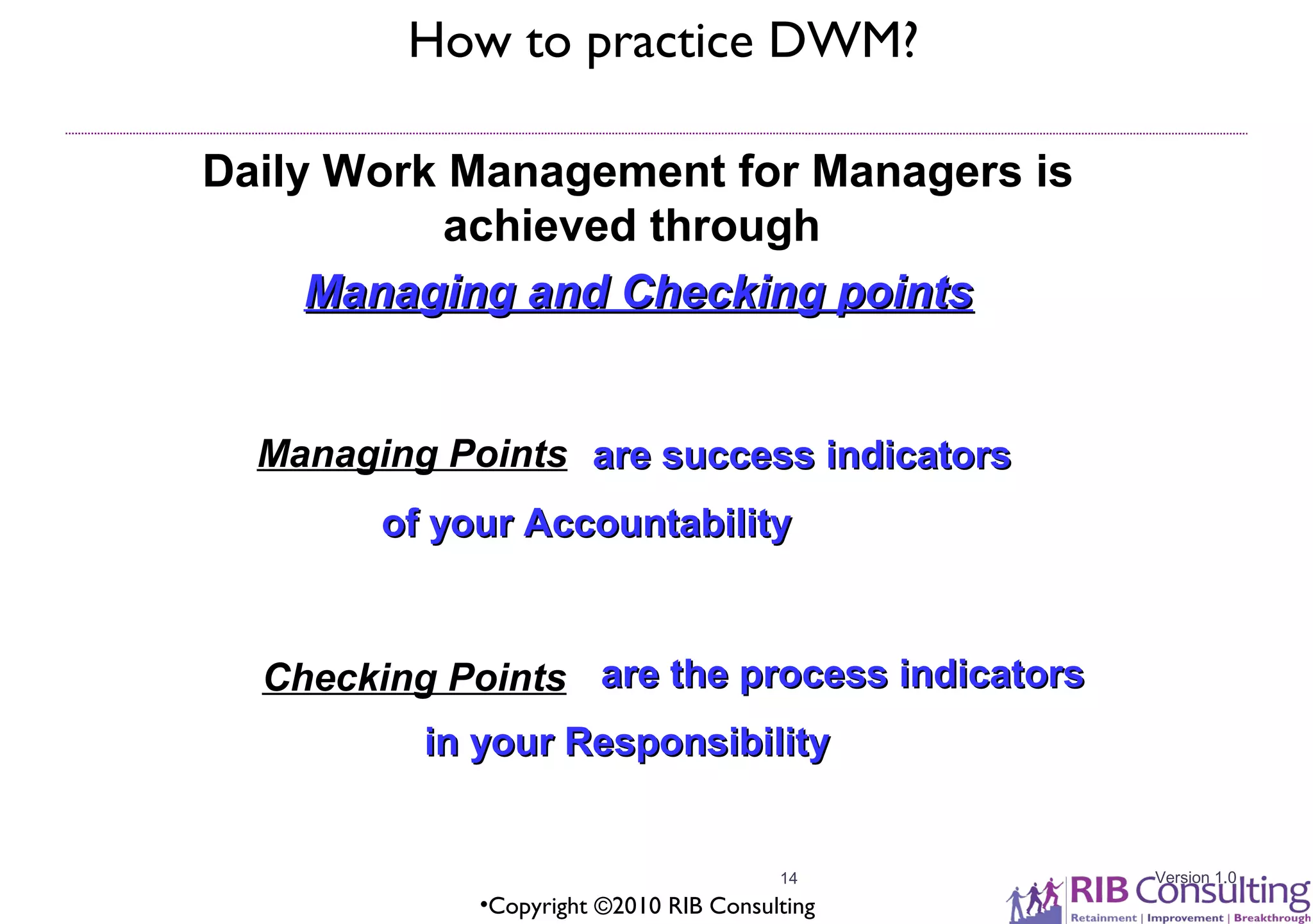 How to practice DWM?

Daily Work Management for Managers is achieved through

Managing and Checking points

Managing Points are success indicators of your Accountability

Checking Points are the process indicators in your Responsibility

14

•Copyright ©2010 RIB Consulting

Version 1.0

RIB Consulting
Retainment | Improvement | Breakthrough